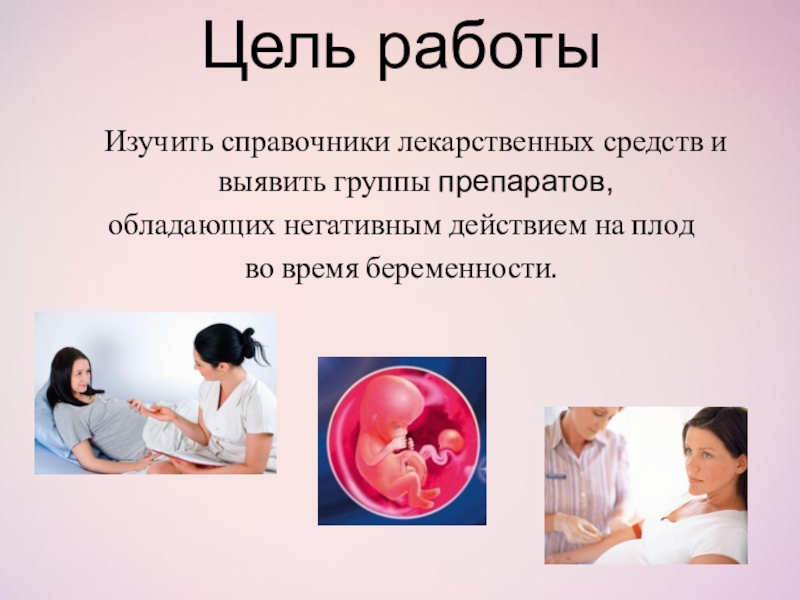 Цель работы

Изучить справочники лекарственных средств и выявить группы препаратов, обладающих негативным действием на плод во время беременности.